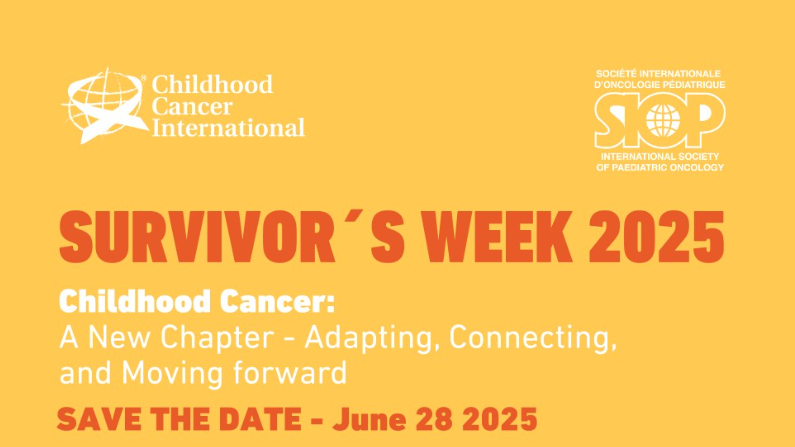 Childhood Cancer International

SOCIÉTÉ INTERNATIONALE D'ONCOLOGIE PÉDIATRIQUE
SIOP
INTERNATIONAL SOCIETY OF PAEDIATRIC ONCOLOGY

SURVIVOR´S WEEK 2025

Childhood Cancer:
A New Chapter - Adapting, Connecting, and Moving forward

SAVE THE DATE - June 28 2025